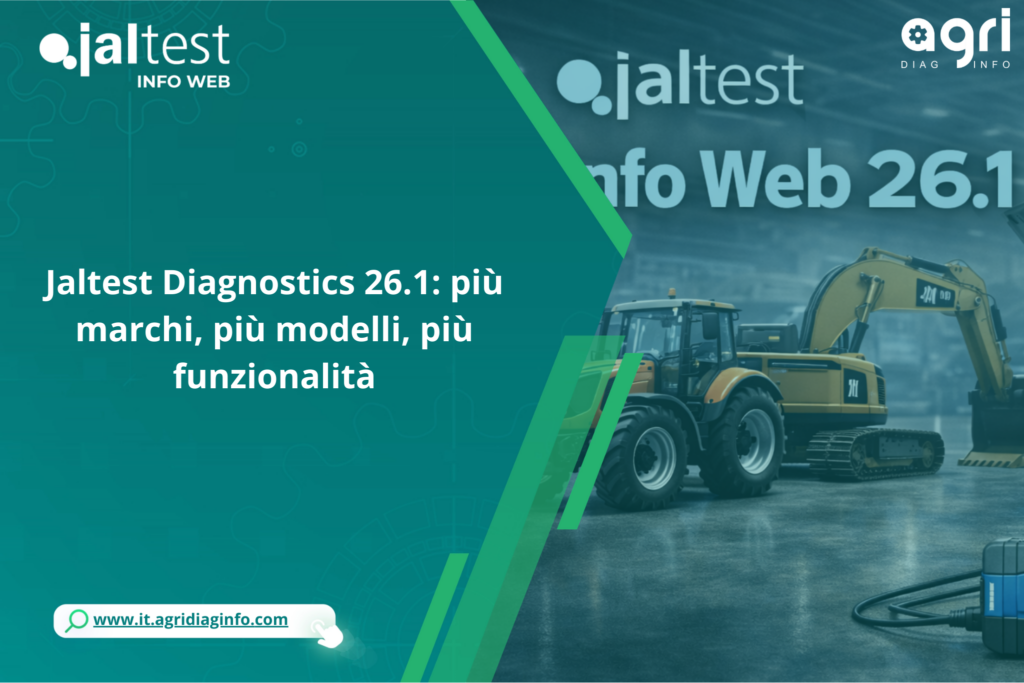 jaltest
INFO WEB

agri
DIAG INFO

jaltest
nfo Web 26.1

Jaltest Diagnostics 26.1: più marchi, più modelli, più funzionalità

www.it.agridiaginfo.com